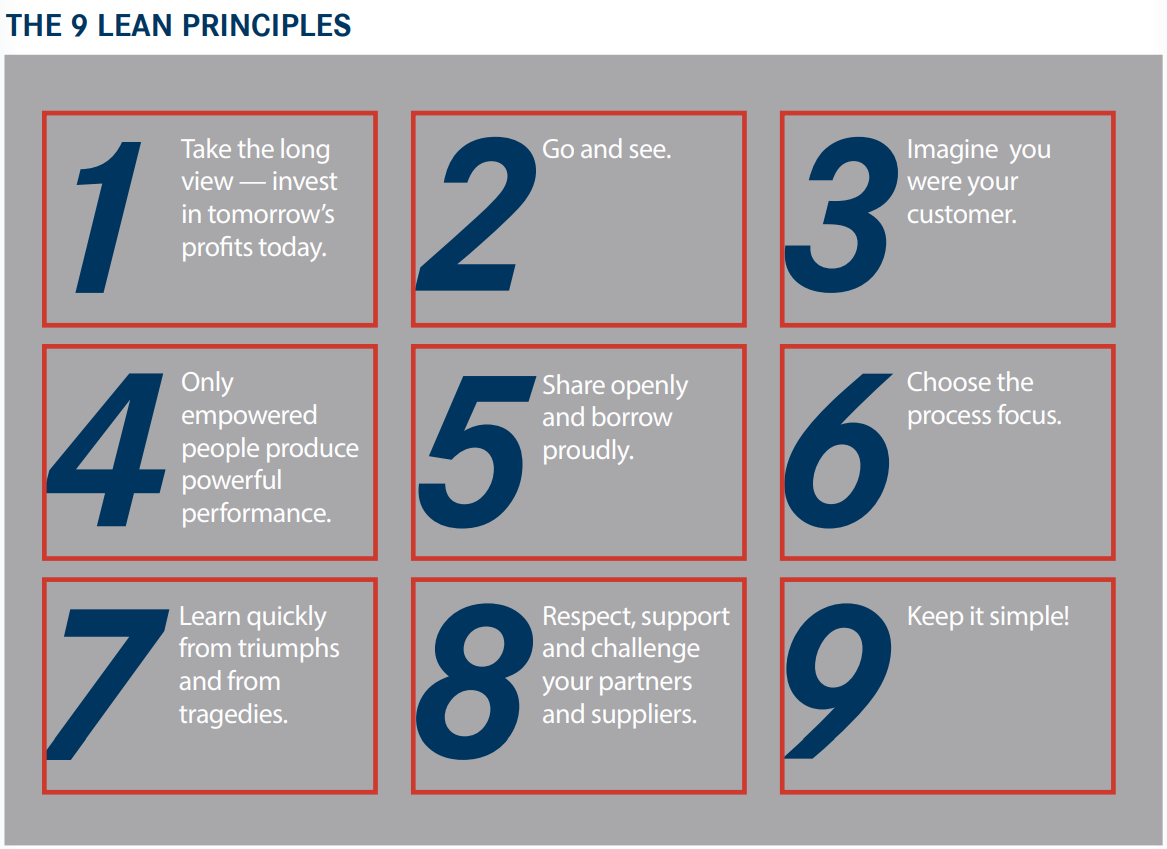 THE 9 LEAN PRINCIPLES

1 Take the long view — invest in tomorrow's profits today.

2 Go and see.

3 Imagine you were your customer.

4 Only empowered people produce powerful performance.

5 Share openly and borrow proudly.

6 Choose the process focus.

7 Learn quickly from triumphs and from tragedies.

8 Respect, support and challenge your partners and suppliers.

9 Keep it simple!